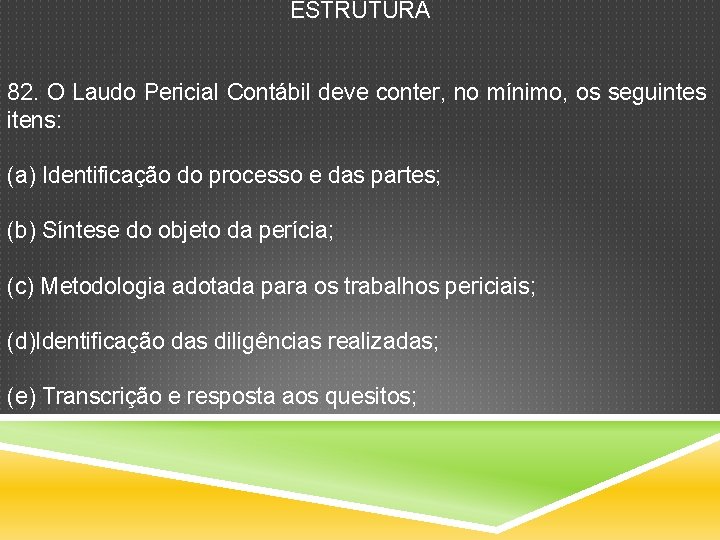 ESTRUTURA

82. O Laudo Pericial Contábil deve conter, no mínimo, os seguintes itens:

(a) Identificação do processo e das partes;

(b) Síntese do objeto da perícia;

(c) Metodologia adotada para os trabalhos periciais;

(d)Identificação das diligências realizadas;

(e) Transcrição e resposta aos quesitos;